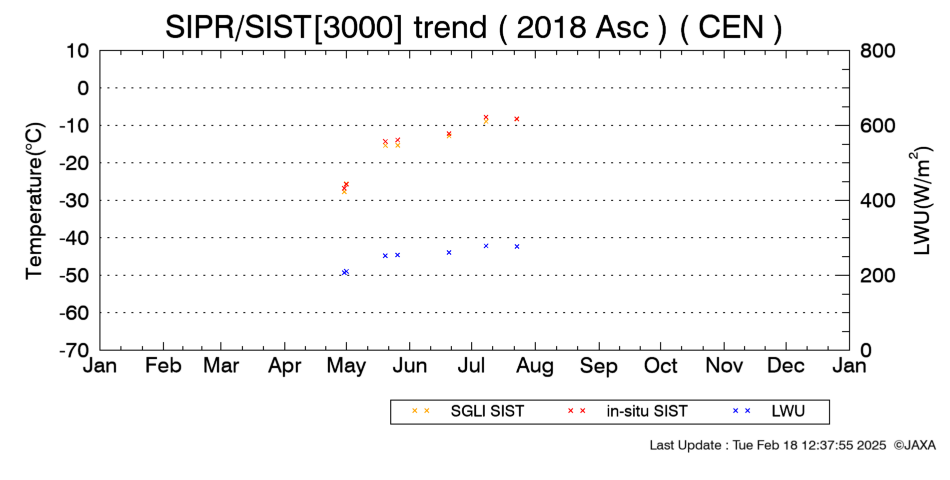 SIPR/SIST[3000] trend ( 2018 Asc ) ( CEN )

Temperature(°C)

10
0
-10
-20
-30
-40
-50
-60
-70

LWU(W/m$^2$)

800
600
400
200
0

Jan Feb Mar Apr May Jun Jul Aug Sep Oct Nov Dec Jan

× × SGLI SIST × × in-situ SIST × × LWU

Last Update : Tue Feb 18 12:37:55 2025 ©JAXA